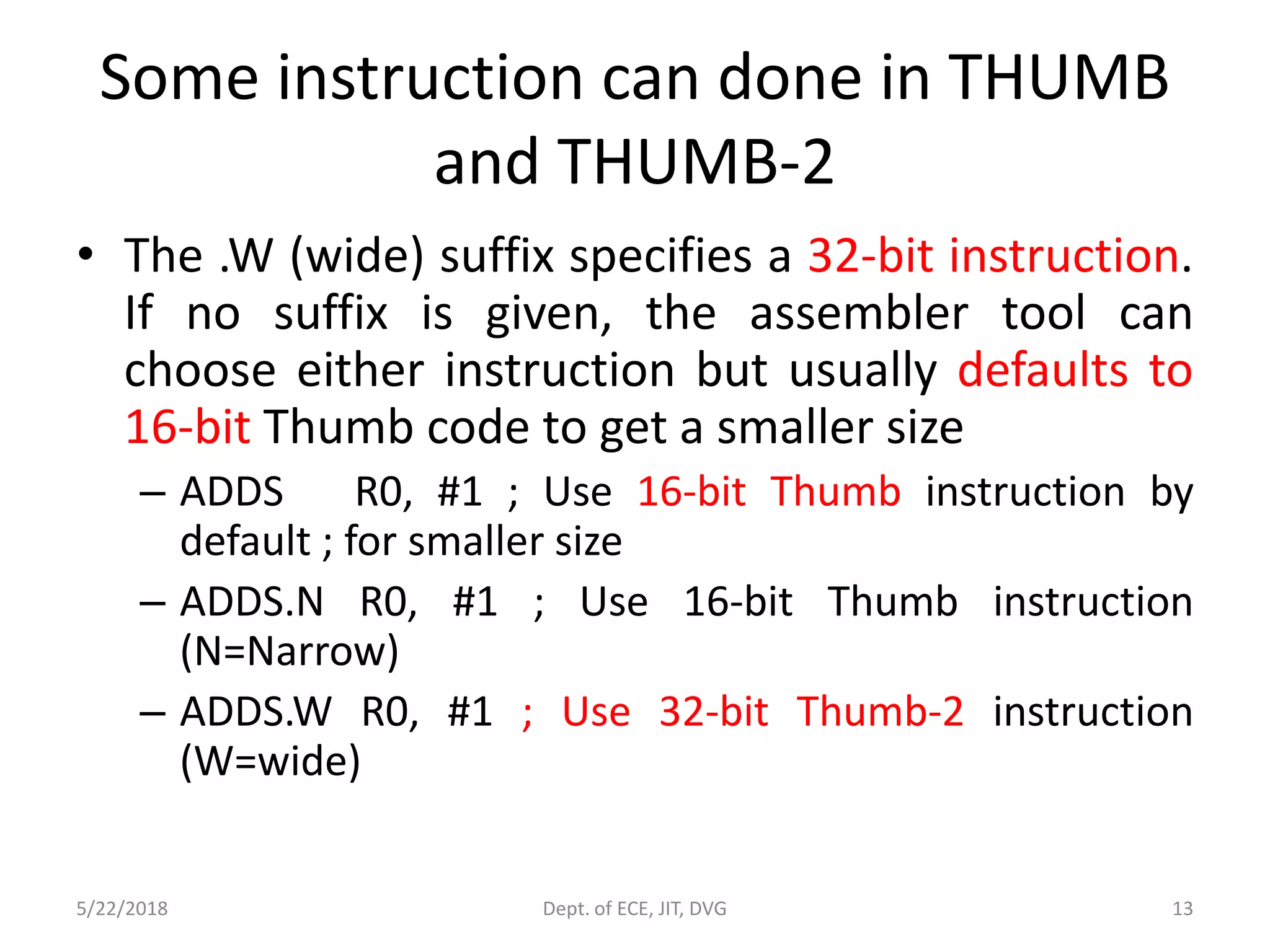 Some instruction can done in THUMB and THUMB-2

• The .W (wide) suffix specifies a 32-bit instruction. If no suffix is given, the assembler tool can choose either instruction but usually defaults to 16-bit Thumb code to get a smaller size

– ADDS R0, #1 ; Use 16-bit Thumb instruction by default ; for smaller size

– ADDS.N R0, #1 ; Use 16-bit Thumb instruction (N=Narrow)

– ADDS.W R0, #1 ; Use 32-bit Thumb-2 instruction (W=wide)

5/22/2018

Dept. of ECE, JIT, DVG

13